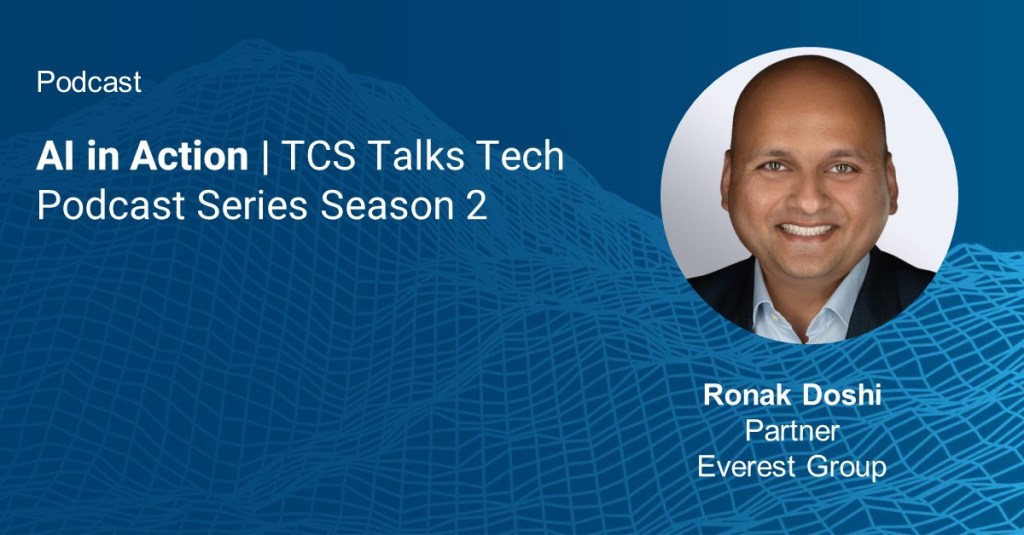 Podcast

AI in Action | TCS Talks Tech Podcast Series Season 2

Ronak Doshi
Partner
Everest Group